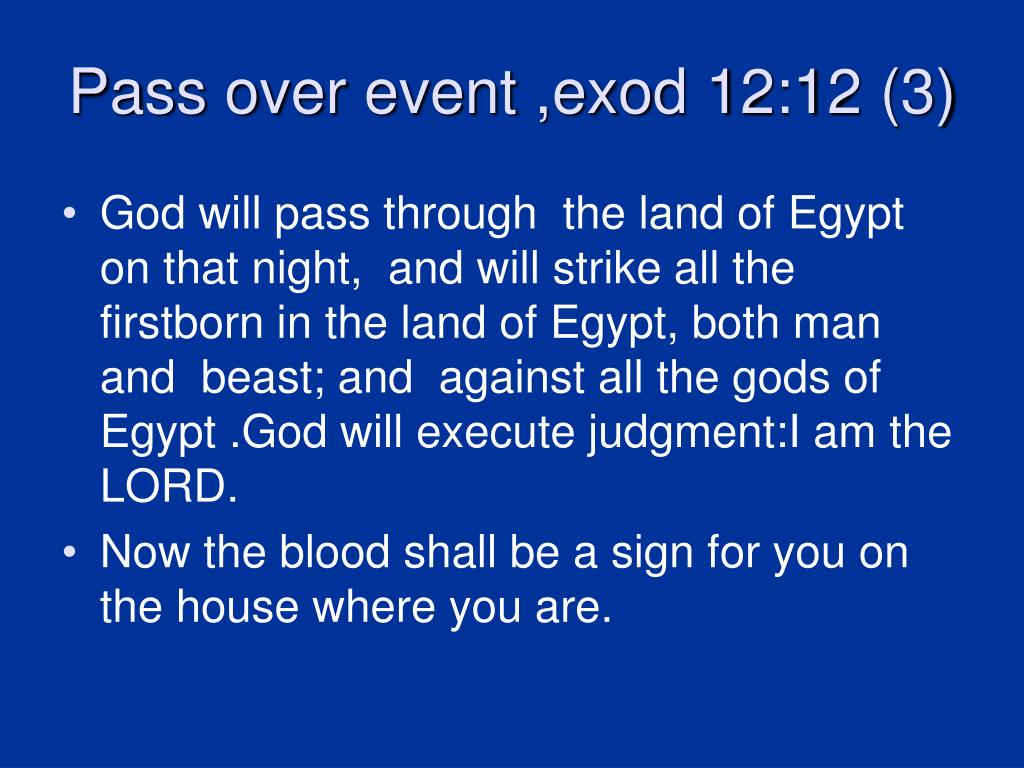 Pass over event ,exod 12:12 (3)

• God will pass through the land of Egypt on that night, and will strike all the firstborn in the land of Egypt, both man and beast; and against all the gods of Egypt .God will execute judgment:I am the LORD.
• Now the blood shall be a sign for you on the house where you are.